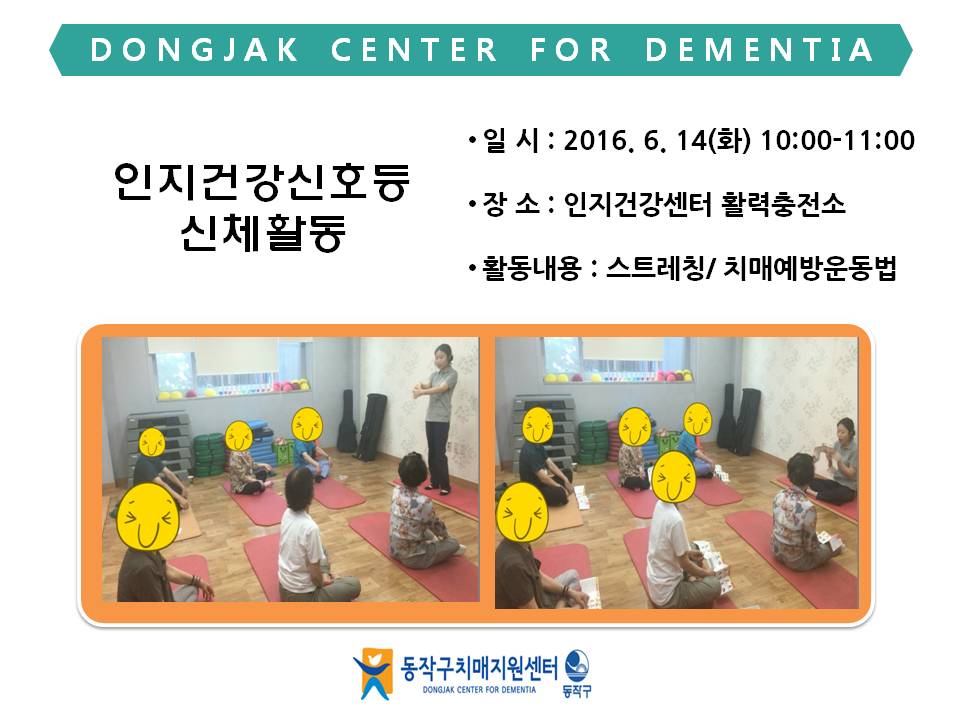 DONGJAK CENTER FOR DEMENTIA

인지건강신호등
신체활동

• 일 시 : 2016. 6. 14(화) 10:00-11:00

• 장 소 : 인지건강센터 활력충전소

• 활동내용 : 스트레칭/ 치매예방운동법

동작구치매지원센터
DONGJAK CENTER FOR DEMENTIA
동작구